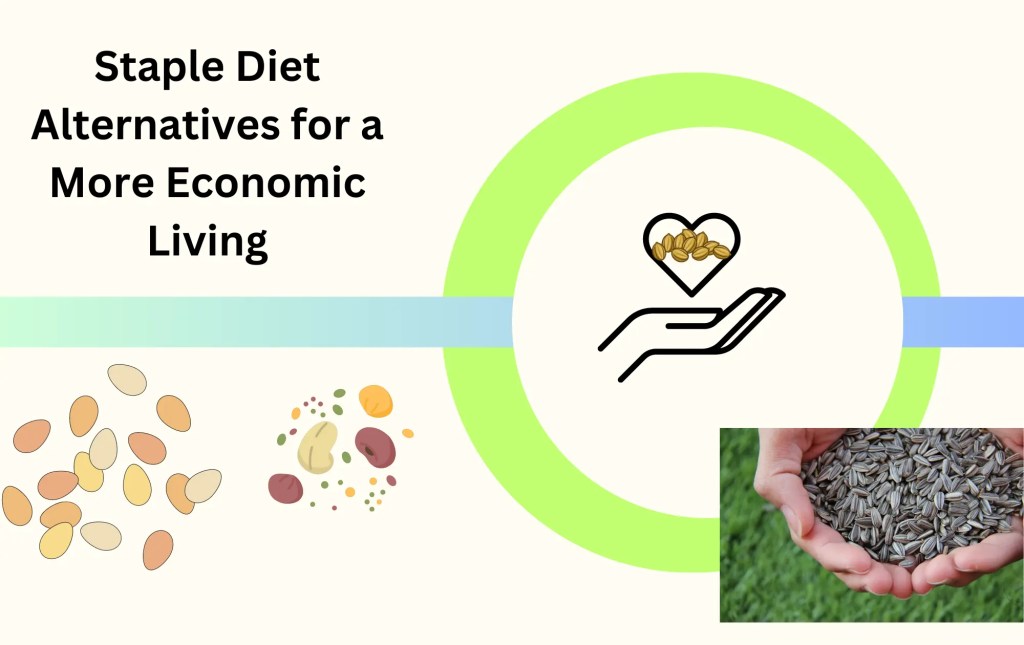 Staple Diet Alternatives for a More Economic Living